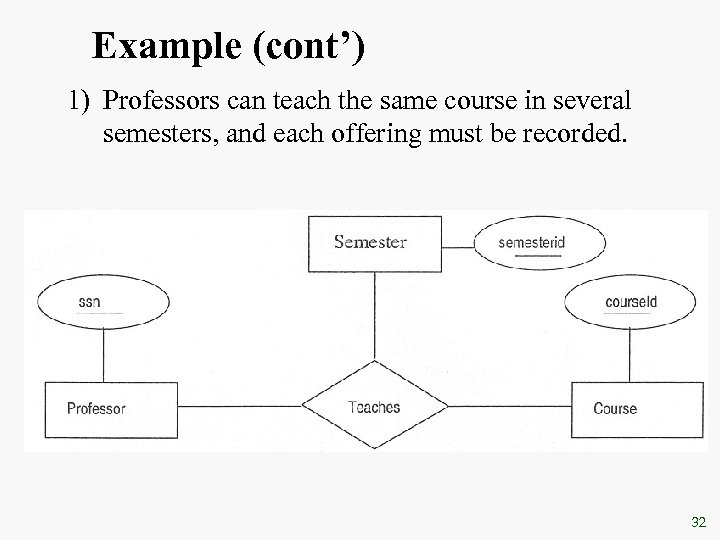 Example (cont')

1) Professors can teach the same course in several semesters, and each offering must be recorded.

Semester

semesterid

ssn

courseId

Professor

Teaches

Course

32